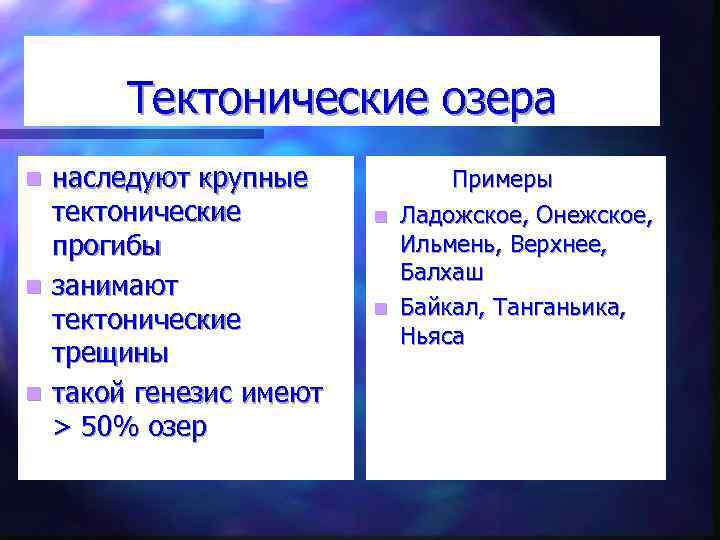 Тектонические озера

- наследуют крупные тектонические прогибы
- занимают тектонические трещины
- такой генезис имеют > 50% озер

Примеры

- Ладожское, Онежское, Ильмень, Верхнее, Балхаш
- Байкал, Танганьика, Ньяса